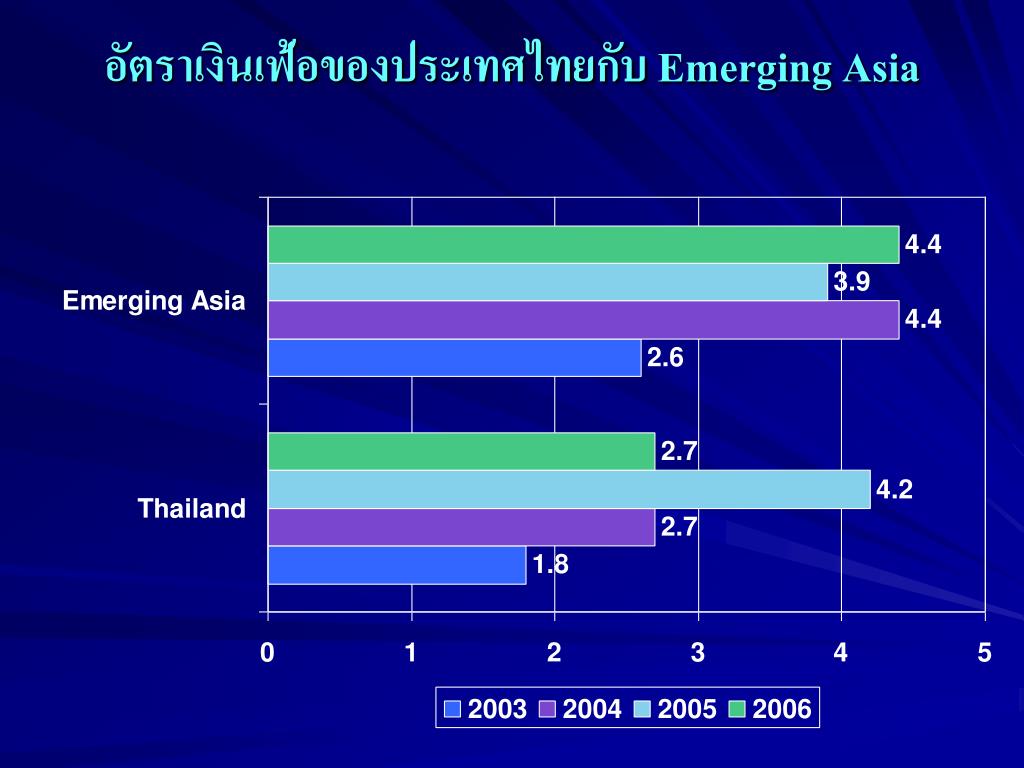 อัตราเงินเฟ้อของประเทศไทยกับ Emerging Asia

Emerging Asia

4.4
3.9
4.4
2.6

Thailand

2.7
4.2
2.7
1.8

0 1 2 3 4 5

2003 2004 2005 2006